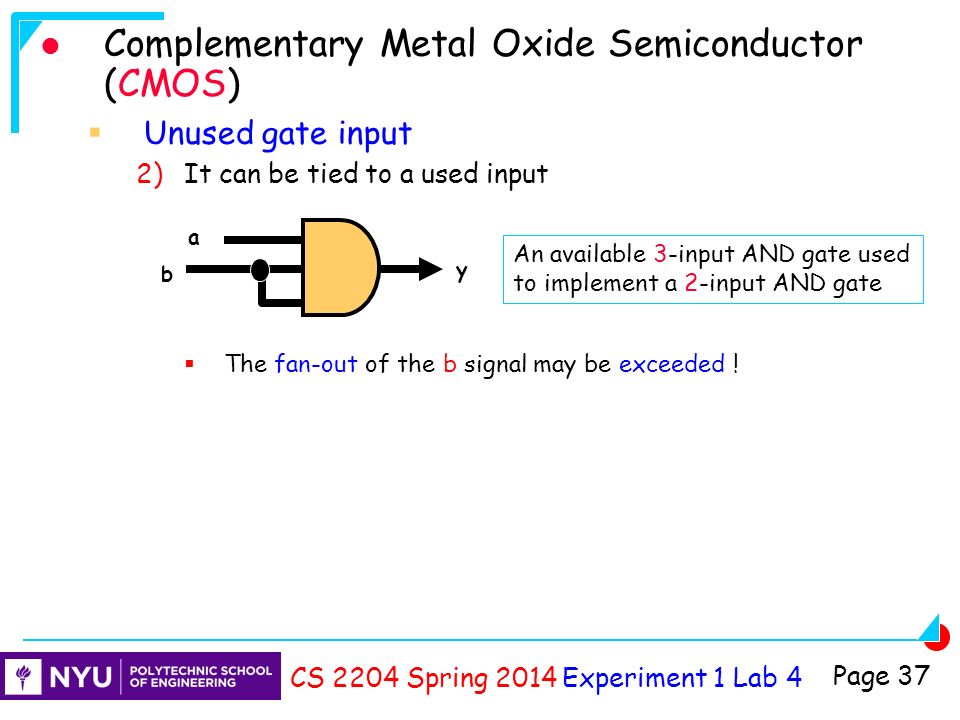 Complementary Metal Oxide Semiconductor (CMOS)

Unused gate input

2) It can be tied to a used input

a

b

y

An available 3-input AND gate used to implement a 2-input AND gate

The fan-out of the b signal may be exceeded !

NYU POLYTECHNIC SCHOOL OF ENGINEERING

CS 2204 Spring 2014 Experiment 1 Lab 4

Page 37